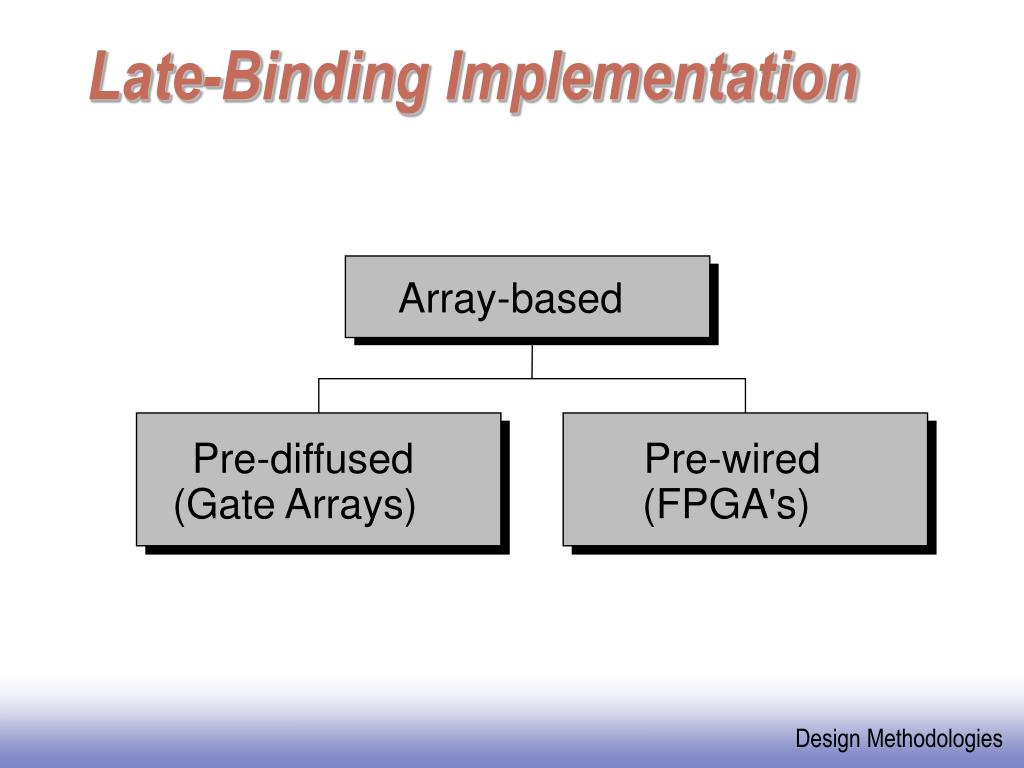 Late-Binding Implementation

Array-based

Pre-diffused
(Gate Arrays)

Pre-wired
(FPGA's)

Design Methodologies